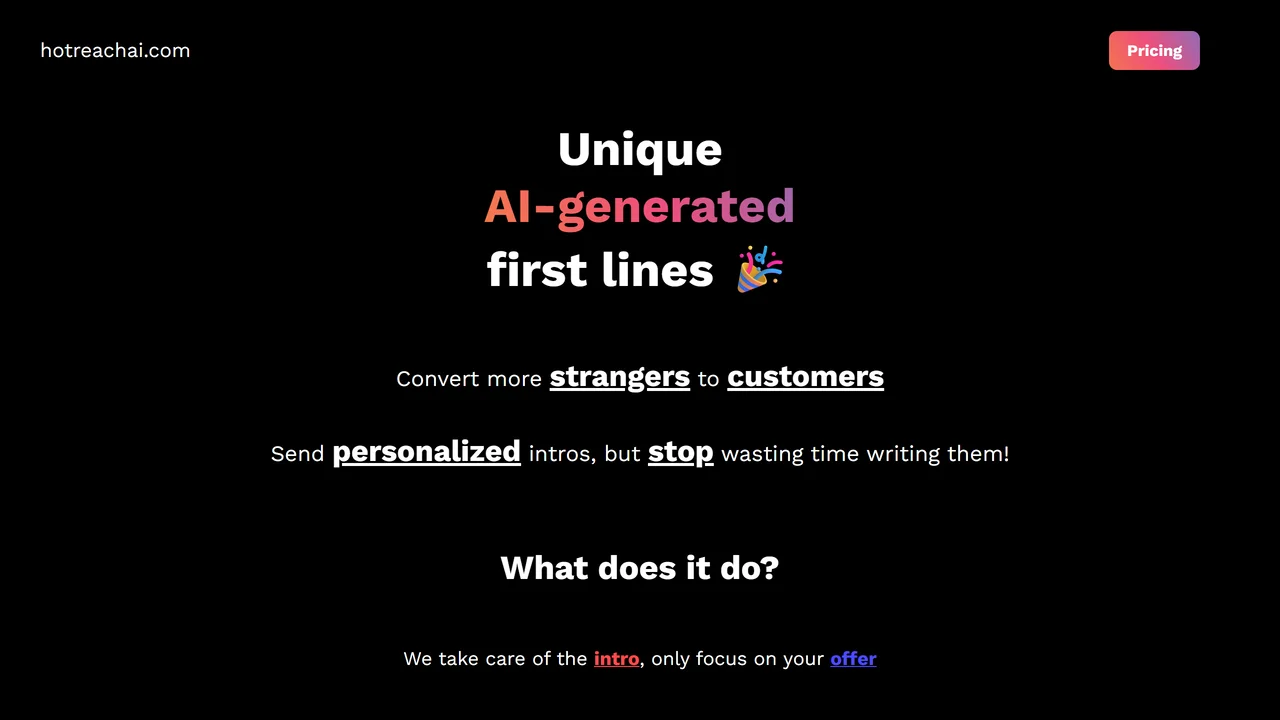 hotreachai.com

Pricing

Unique
AI-generated
first lines 🎉

Convert more strangers to customers

Send personalized intros, but stop wasting time writing them!

What does it do?

We take care of the intro, only focus on your offer